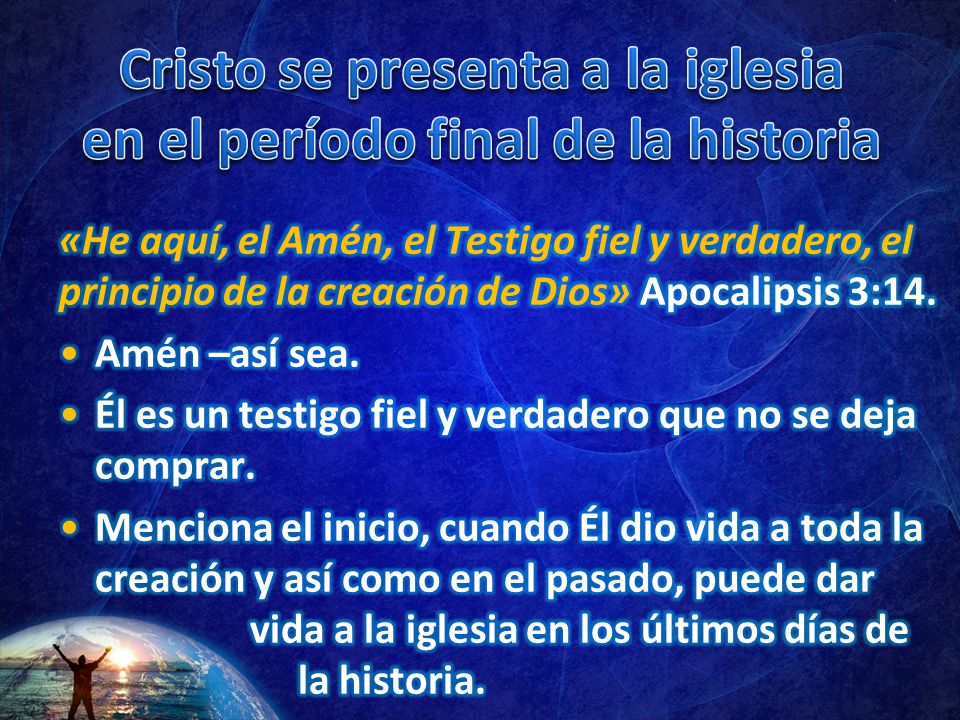 Cristo se presenta a la iglesia en el período final de la historia

«He aquí, el Amén, el Testigo fiel y verdadero, el principio de la creación de Dios» Apocalipsis 3:14.

• Amén –así sea.
• Él es un testigo fiel y verdadero que no se deja comprar.
• Menciona el inicio, cuando Él dio vida a toda la creación y así como en el pasado, puede dar vida a la iglesia en los últimos días de la historia.